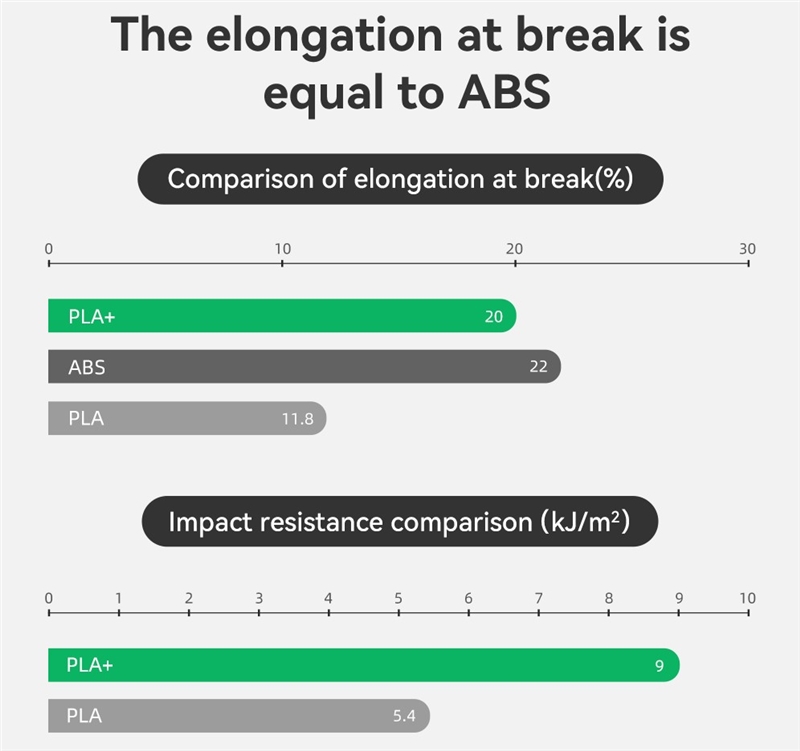 The elongation at break is equal to ABS

Comparison of elongation at break(%)

0 10 20 30

PLA+ 20

ABS 22

PLA 11.8

Impact resistance comparison ($kJ/m^2$)

0 1 2 3 4 5 6 7 8 9 10

PLA+ 9

PLA 5.4